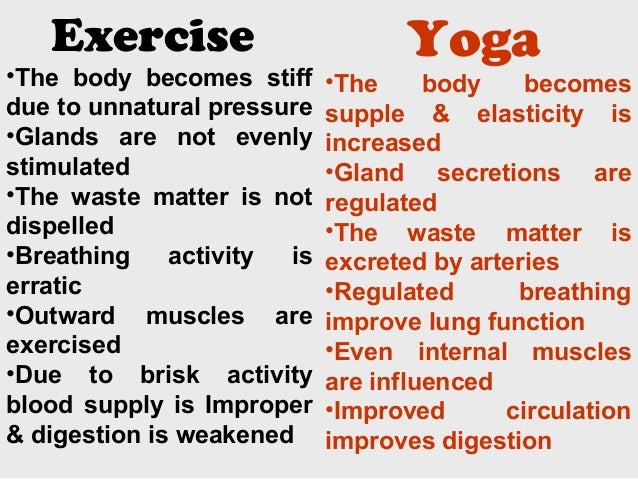 Exercise

•The body becomes stiff due to unnatural pressure
•Glands are not evenly stimulated
•The waste matter is not dispelled
•Breathing activity is erratic
•Outward muscles are exercised
•Due to brisk activity blood supply is Improper & digestion is weakened

Yoga

•The body becomes supple & elasticity is increased
•Gland secretions are regulated
•The waste matter is excreted by arteries
•Regulated breathing improve lung function
•Even internal muscles are influenced
•Improved circulation improves digestion